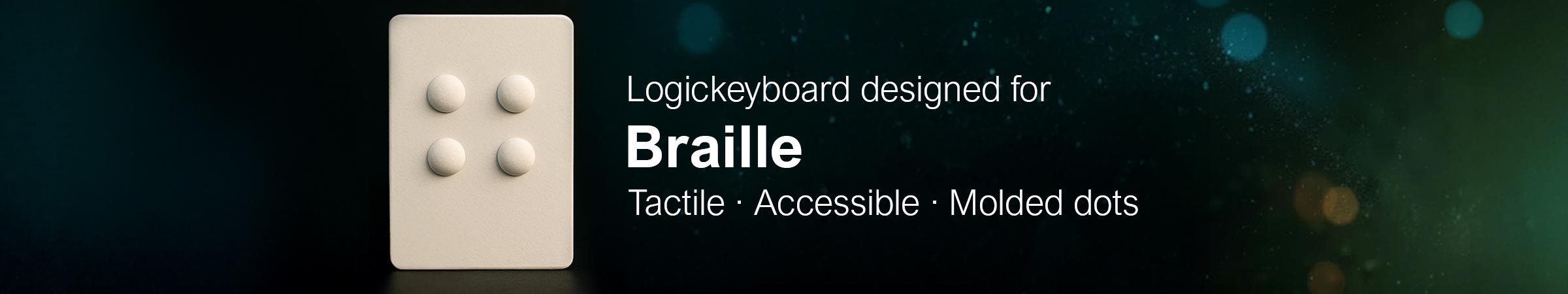 Logickeyboard designed for

Braille

Tactile · Accessible · Molded dots